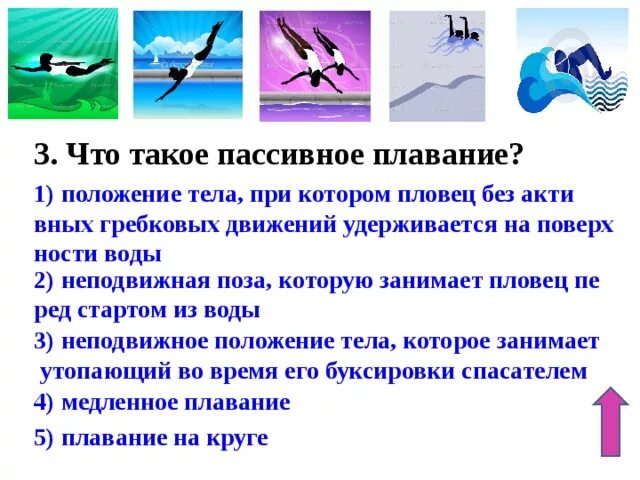 3. Что такое пассивное плавание?

1) положение тела, при котором пловец без акти вных гребковых движений удерживается на поверх ности воды

2) неподвижная поза, которую занимает пловец пе ред стартом из воды

3) неподвижное положение тела, которое занимает утопающий во время его буксировки спасателем

4) медленное плавание

5) плавание на круге